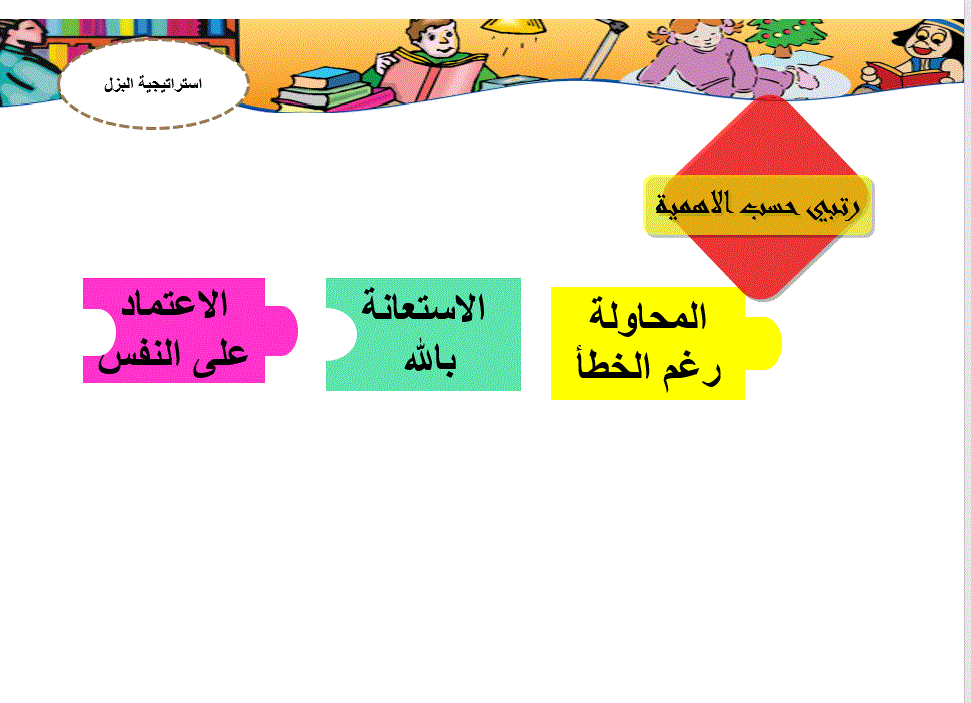 استراتيجية البزل

رتبي حسب الاهمية

المحاولة رغم الخطأ

الاستعانة بالله

الاعتماد على النفس